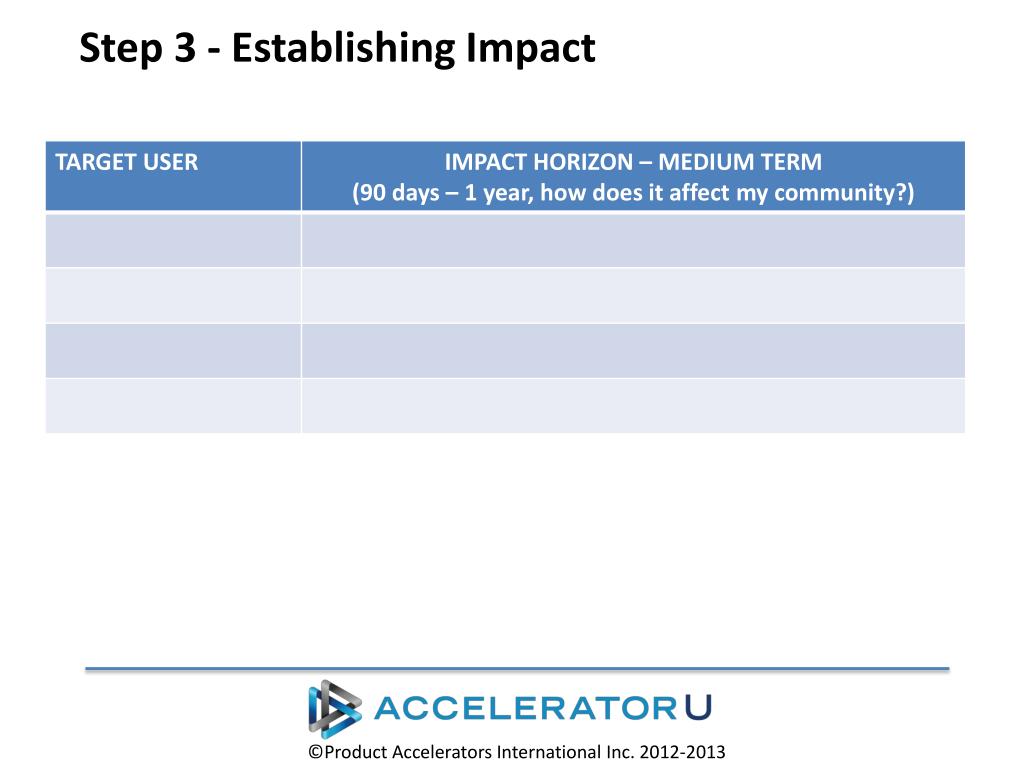 Step 3 - Establishing Impact

| TARGET USER | IMPACT HORIZON – MEDIUM TERM (90 days – 1 year, how does it affect my community?) |
|---|---|
| | |
| | |
| | |
| | |

ACCELERATOR U

©Product Accelerators International Inc. 2012-2013